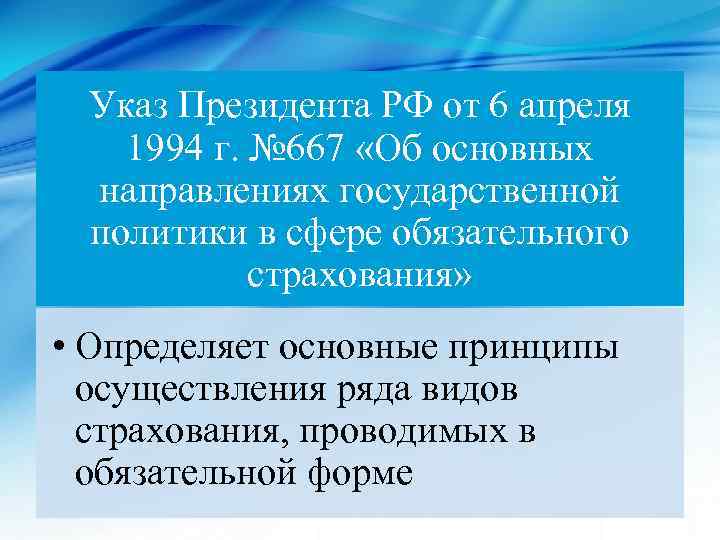 Указ Президента РФ от 6 апреля 1994 г. №667 «Об основных направлениях государственной политики в сфере обязательного страхования»

• Определяет основные принципы осуществления ряда видов страхования, проводимых в обязательной форме